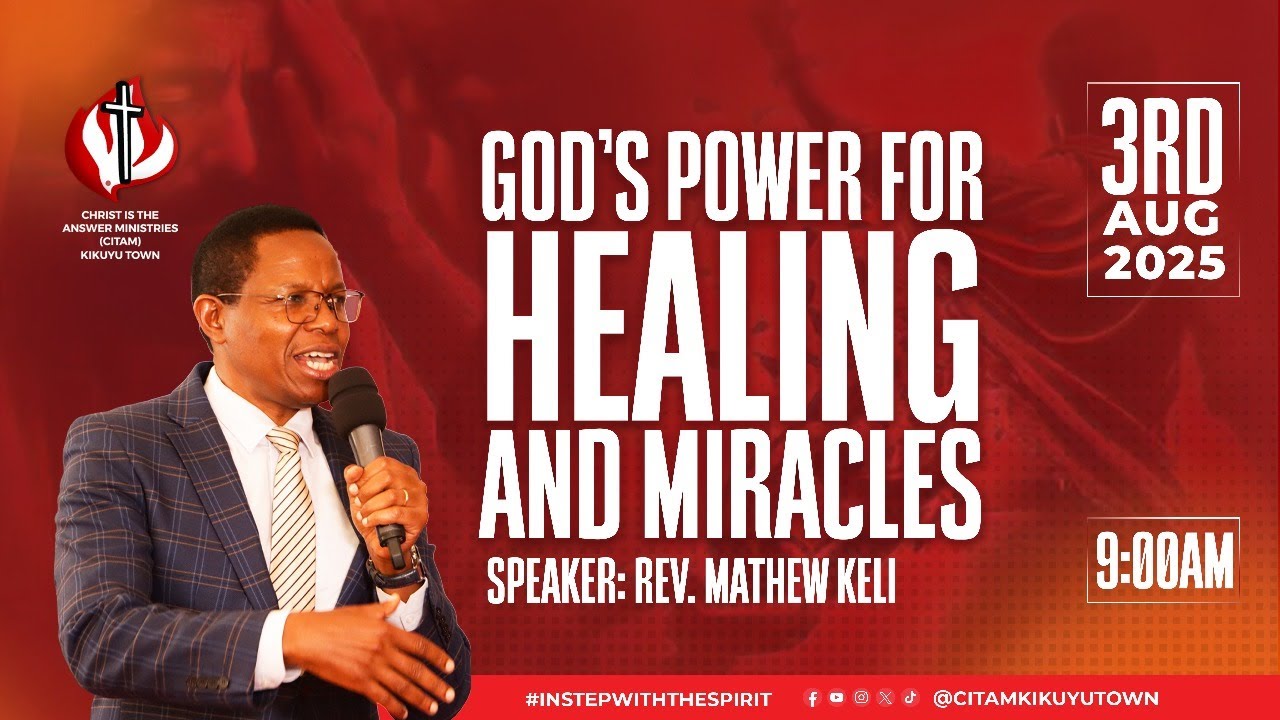 CHRIST IS THE ANSWER MINISTRIES (CITAM) KIKUYU TOWN

GOD'S POWER FOR HEALING AND MIRACLES

SPEAKER: REV. MATHEW KELI

3RD AUG 2025

9:00AM

#INSTEPWITHTHESPIRIT

@CITAMKIKUYUTOWN